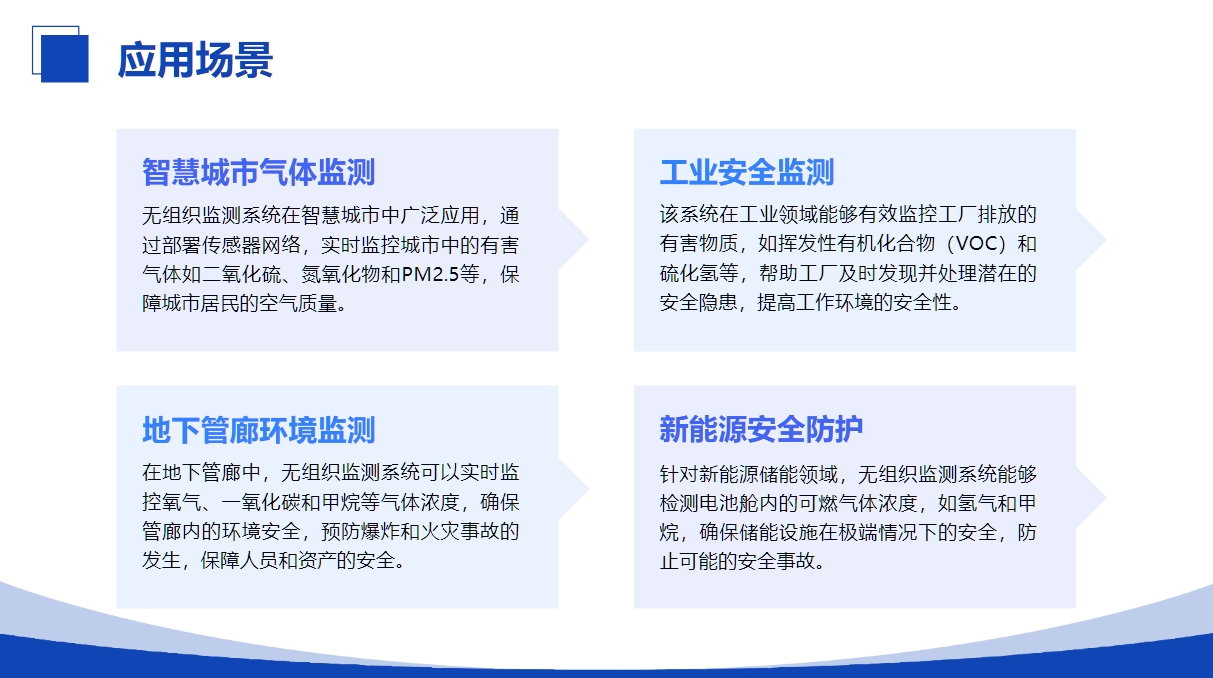 应用场景

智慧城市气体监测

无组织监测系统在智慧城市中广泛应用，通过部署传感器网络，实时监控城市中的有害气体如二氧化硫、氮氧化物和PM2.5等，保障城市居民的空气质量。

工业安全监测

该系统在工业领域能够有效监控工厂排放的有害物质，如挥发性有机化合物（VOC）和硫化氢等，帮助工厂及时发现并处理潜在的安全隐患，提高工作环境的安全性。

地下管廊环境监测

在地下管廊中，无组织监测系统可以实时监控氧气、一氧化碳和甲烷等气体浓度，确保管廊内的环境安全，预防爆炸和火灾事故的发生，保障人员和资产的安全。

新能源安全防护

针对新能源储能领域，无组织监测系统能够检测电池舱内的可燃气体浓度，如氢气和甲烷，确保储能设施在极端情况下的安全，防止可能的安全事故。